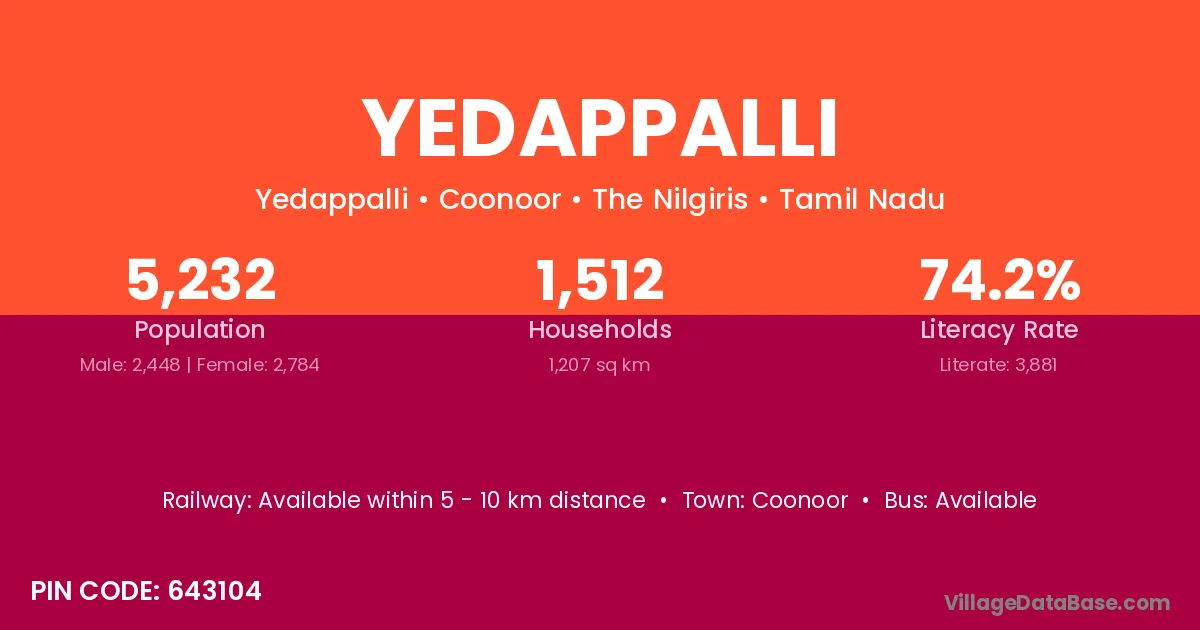 YEDAPPALLI

Yedappalli • Coonoor • The Nilgiris • Tamil Nadu

5,232
Population
Male: 2,448 | Female: 2,784

1,512
Households
1,207 sq km

74.2%
Literacy Rate
Literate: 3,881

Railway: Available within 5 - 10 km distance • Town: Coonoor • Bus: Available

PIN CODE: 643104

VillageDataBase.com